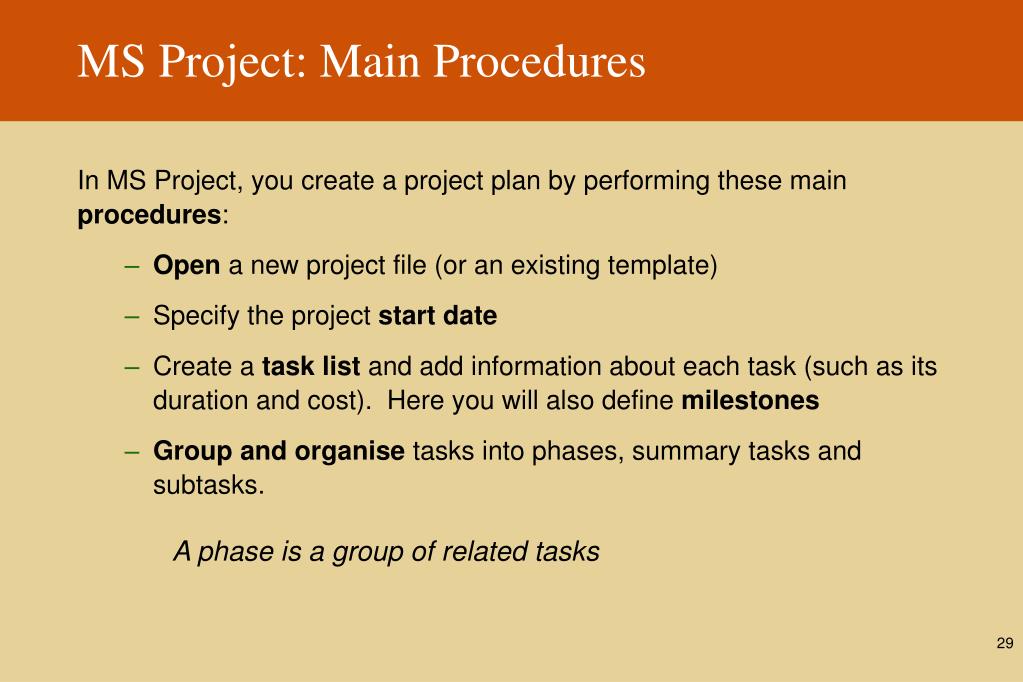 MS Project: Main Procedures

In MS Project, you create a project plan by performing these main procedures:

– Open a new project file (or an existing template)

– Specify the project start date

– Create a task list and add information about each task (such as its duration and cost). Here you will also define milestones

– Group and organise tasks into phases, summary tasks and subtasks.

A phase is a group of related tasks

29